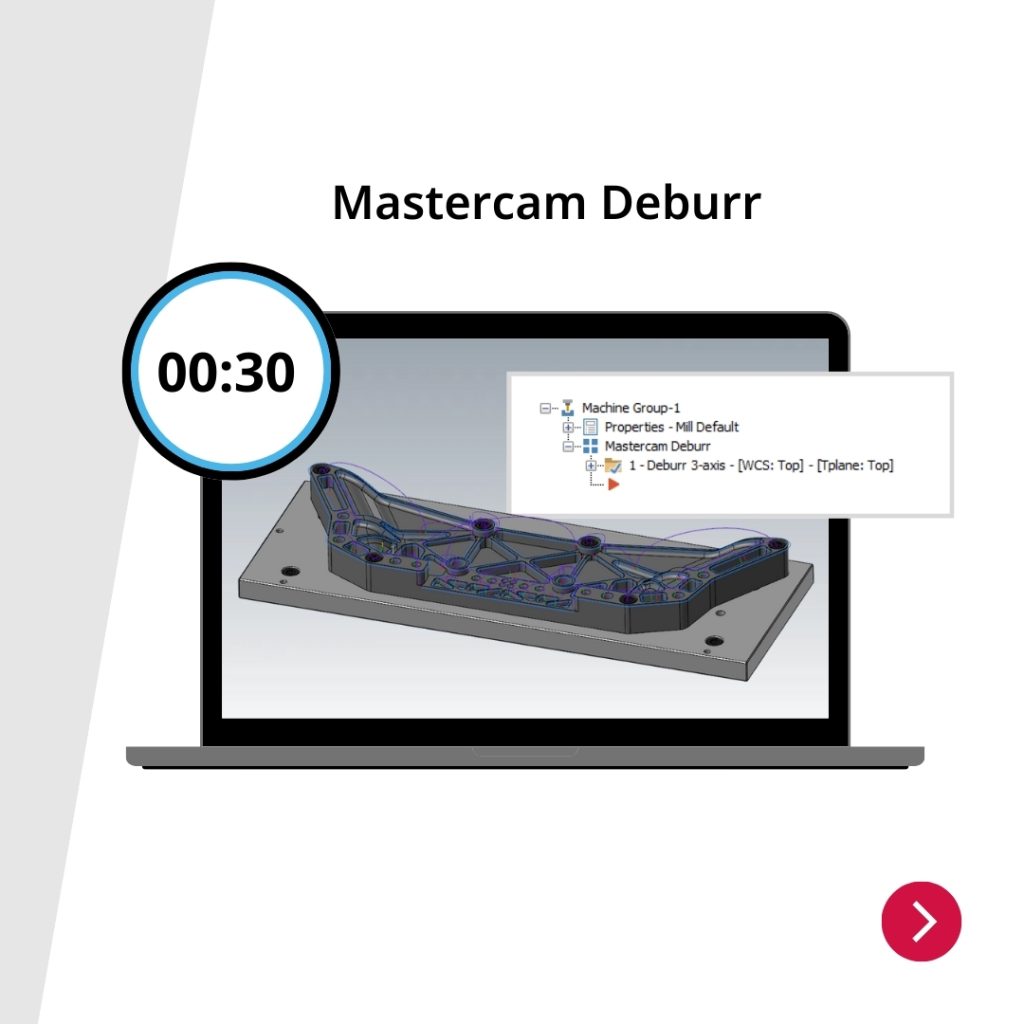 Mastercam Deburr

00:30

Machine Group-1
Properties - Mill Default
Mastercam Deburr
1 - Deburr 3-axis - [WCS: Top] - [Tplane: Top]